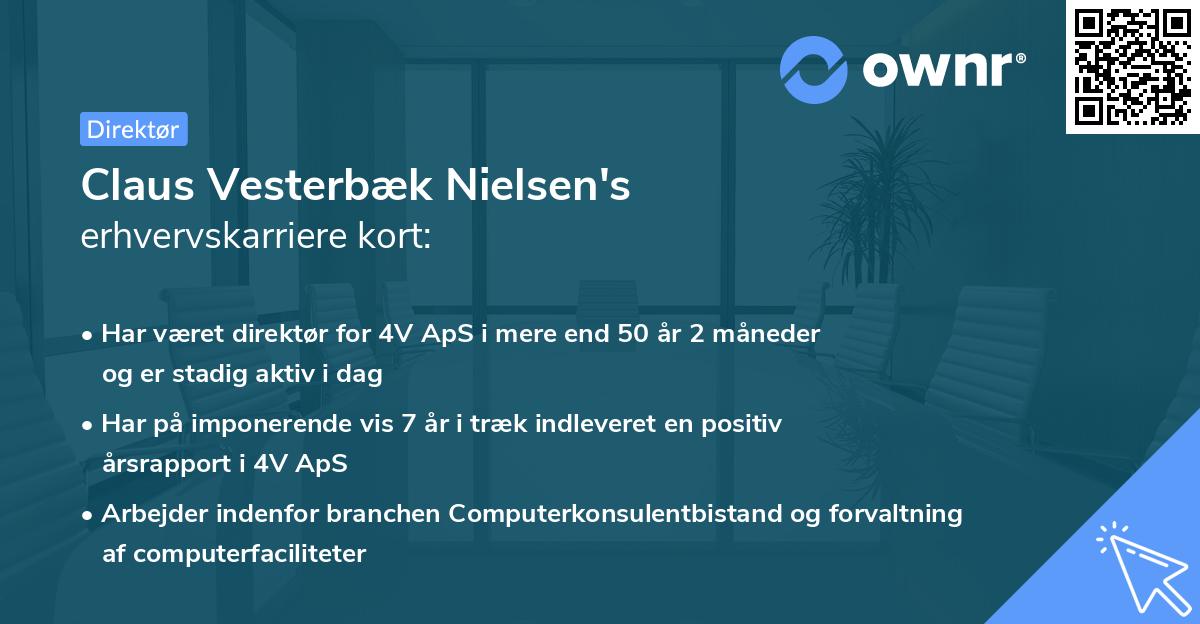 ownr®

Direktør

Claus Vesterbæk Nielsen's
erhvervskarriere kort:

• Har været direktør for 4V ApS i mere end 50 år 2 måneder og er stadig aktiv i dag

• Har på imponerende vis 7 år i træk indleveret en positiv årsrapport i 4V ApS

• Arbejder indenfor branchen Computerkonsulentbistand og forvaltning af computerfaciliteter